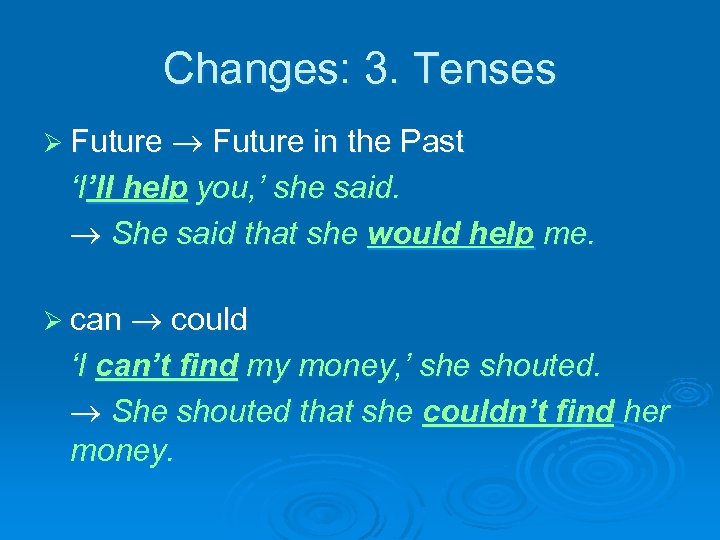 Changes: 3. Tenses

➢ Future → Future in the Past
'I'll help you,' she said.
→ She said that she would help me.

➢ can → could
'I can't find my money,' she shouted.
→ She shouted that she couldn't find her money.